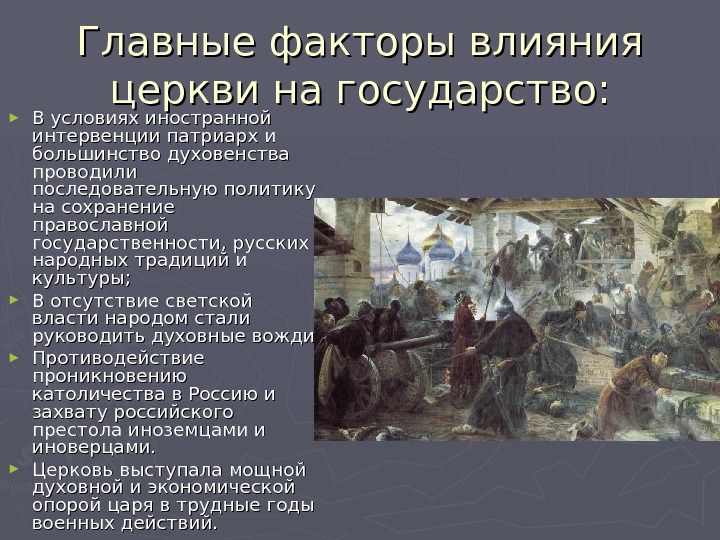 Главные факторы влияния церкви на государство:

► В условиях иностранной интервенции патриарх и большинство духовенства проводили последовательную политику на сохранение православной государственности, русских народных традиций и культуры;

► В отсутствие светской власти народом стали руководить духовные вожди

► Противодействие проникновению католичества в Россию и захвату российского престола иноземцами и иноверцами.

► Церковь выступала мощной духовной и экономической опорой царя в трудные годы военных действий.